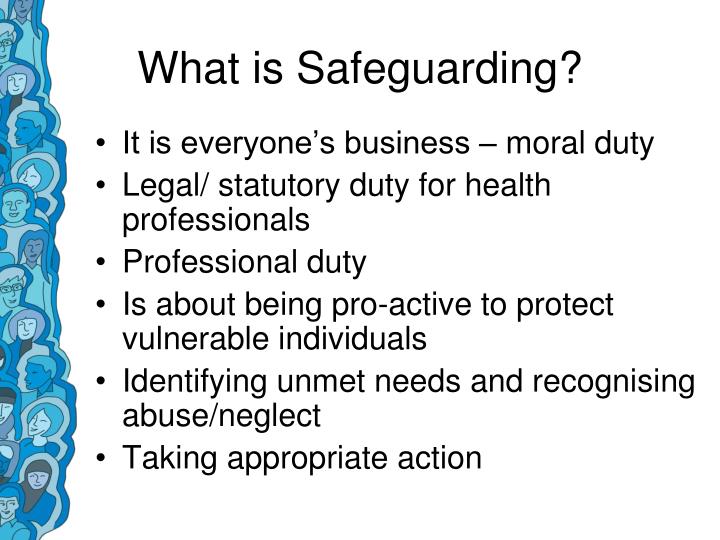 What is Safeguarding?

• It is everyone’s business – moral duty
• Legal/ statutory duty for health professionals
• Professional duty
• Is about being pro-active to protect vulnerable individuals
• Identifying unmet needs and recognising abuse/neglect
• Taking appropriate action